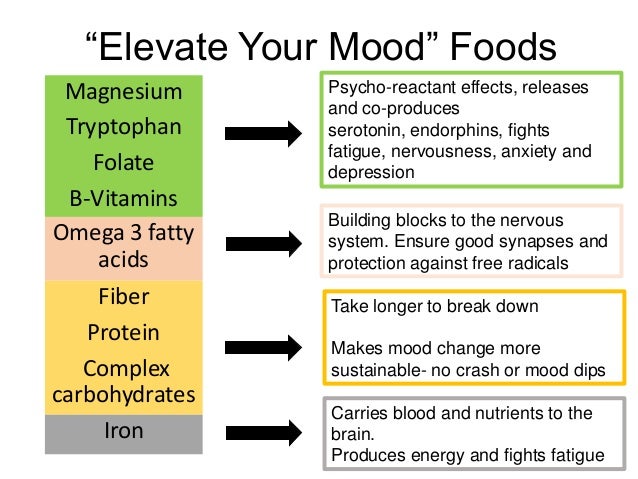 “Elevate Your Mood” Foods

Magnesium
Tryptophan
Folate
B-Vitamins

Psycho-reactant effects, releases and co-produces serotonin, endorphins, fights fatigue, nervousness, anxiety and depression

Omega 3 fatty acids

Building blocks to the nervous system. Ensure good synapses and protection against free radicals

Fiber
Protein
Complex carbohydrates

Take longer to break down

Makes mood change more sustainable- no crash or mood dips

Iron

Carries blood and nutrients to the brain.
Produces energy and fights fatigue